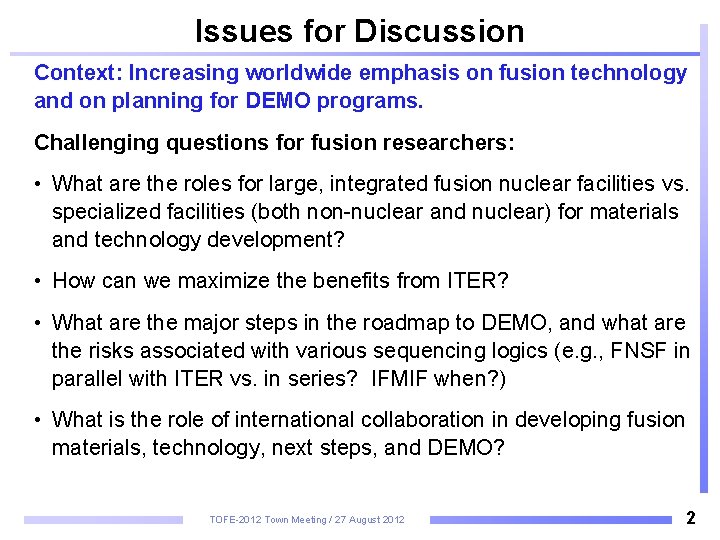 Issues for Discussion

Context: Increasing worldwide emphasis on fusion technology and on planning for DEMO programs.

Challenging questions for fusion researchers:

• What are the roles for large, integrated fusion nuclear facilities vs. specialized facilities (both non-nuclear and nuclear) for materials and technology development?

• How can we maximize the benefits from ITER?

• What are the major steps in the roadmap to DEMO, and what are the risks associated with various sequencing logics (e.g., FNSF in parallel with ITER vs. in series? IFMIF when?)

• What is the role of international collaboration in developing fusion materials, technology, next steps, and DEMO?

TOFE-2012 Town Meeting / 27 August 2012

2